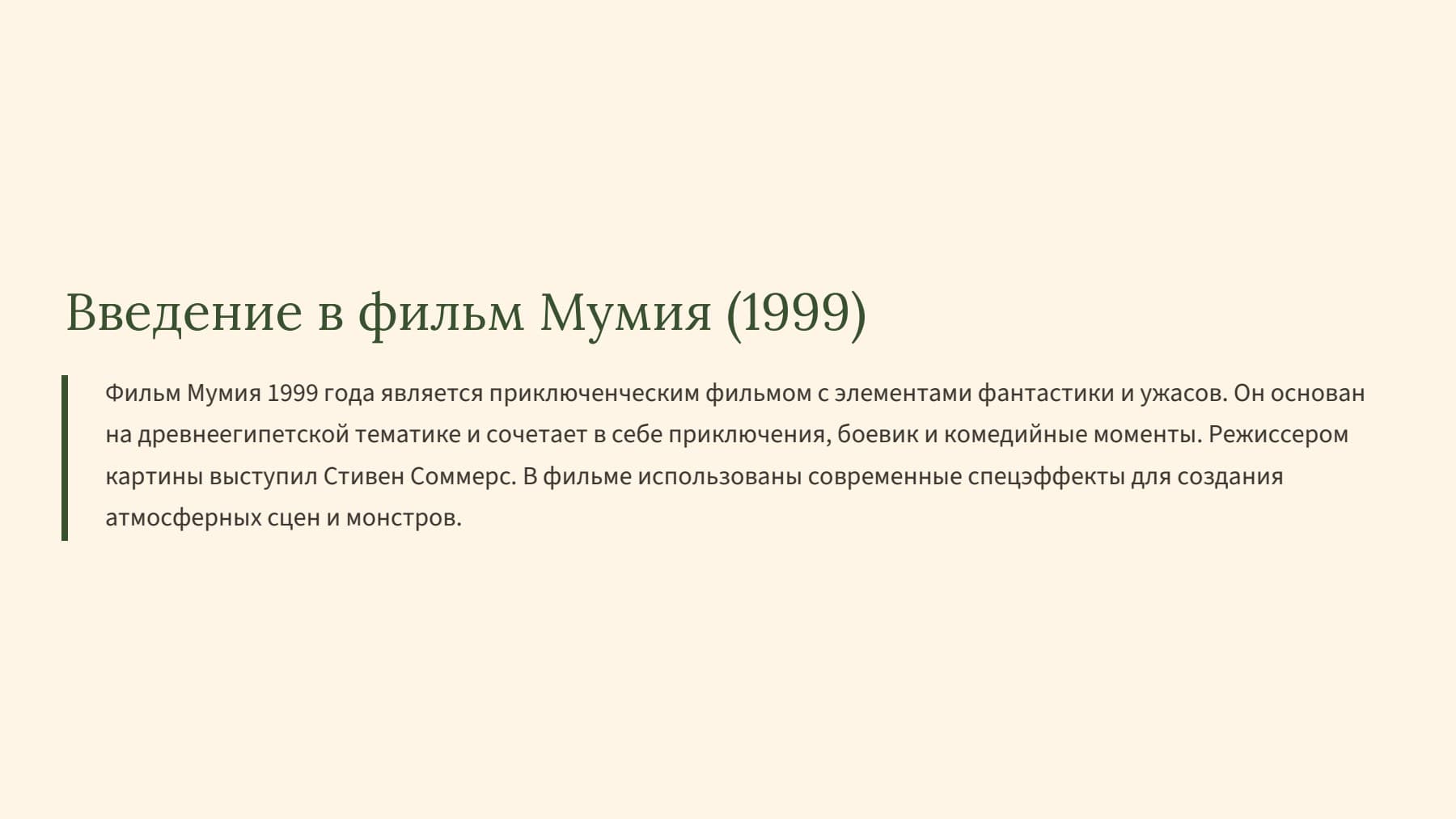 Введение в фильм Мумия (1999)

Фильм Мумия 1999 года является приключенческим фильмом с элементами фантастики и ужасов. Он основан на древнеегипетской тематике и сочетает в себе приключения, боевик и комедийные моменты. Режиссером картины выступил Стивен Соммерс. В фильме использованы современные спецэффекты для создания атмосферных сцен и монстров.